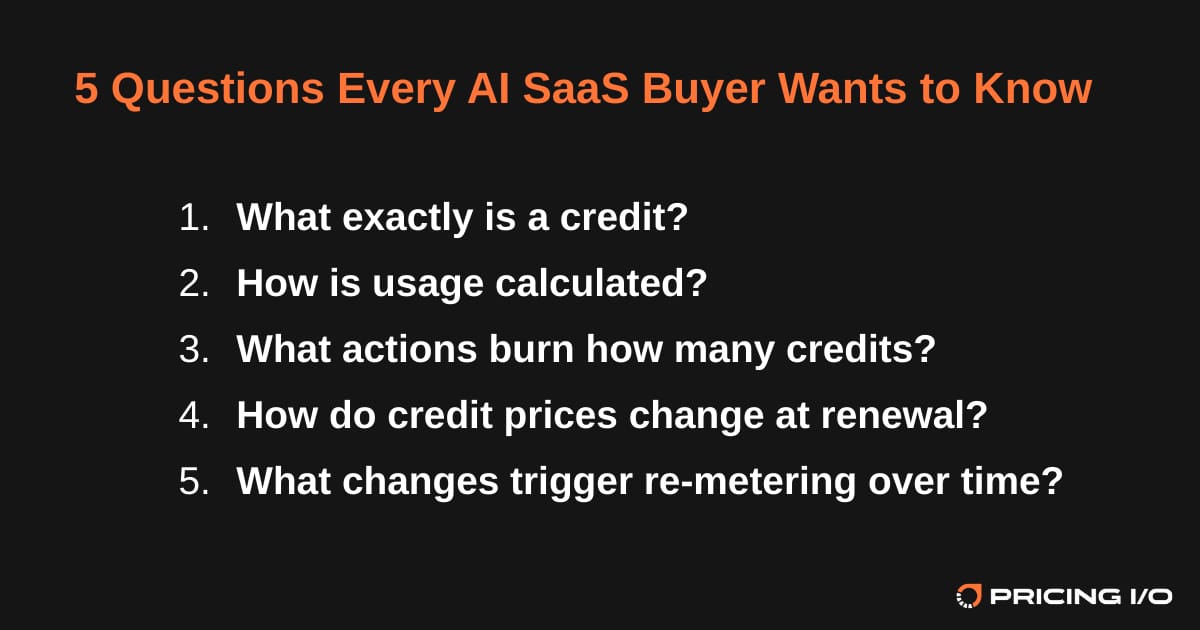 5 Questions Every AI SaaS Buyer Wants to Know

1. What exactly is a credit?
2. How is usage calculated?
3. What actions burn how many credits?
4. How do credit prices change at renewal?
5. What changes trigger re-metering over time?

PRICING I/O